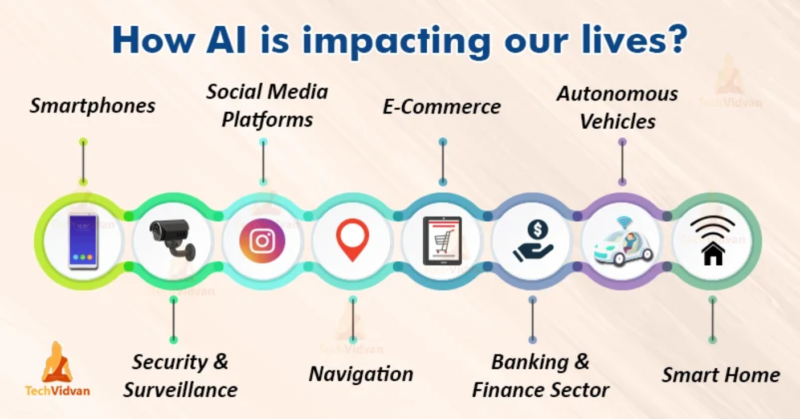 How AI is impacting our lives?

Smartphones

Social Media Platforms

E-Commerce

Autonomous Vehicles

Security & Surveillance

Navigation

Banking & Finance Sector

Smart Home

TechVidvan